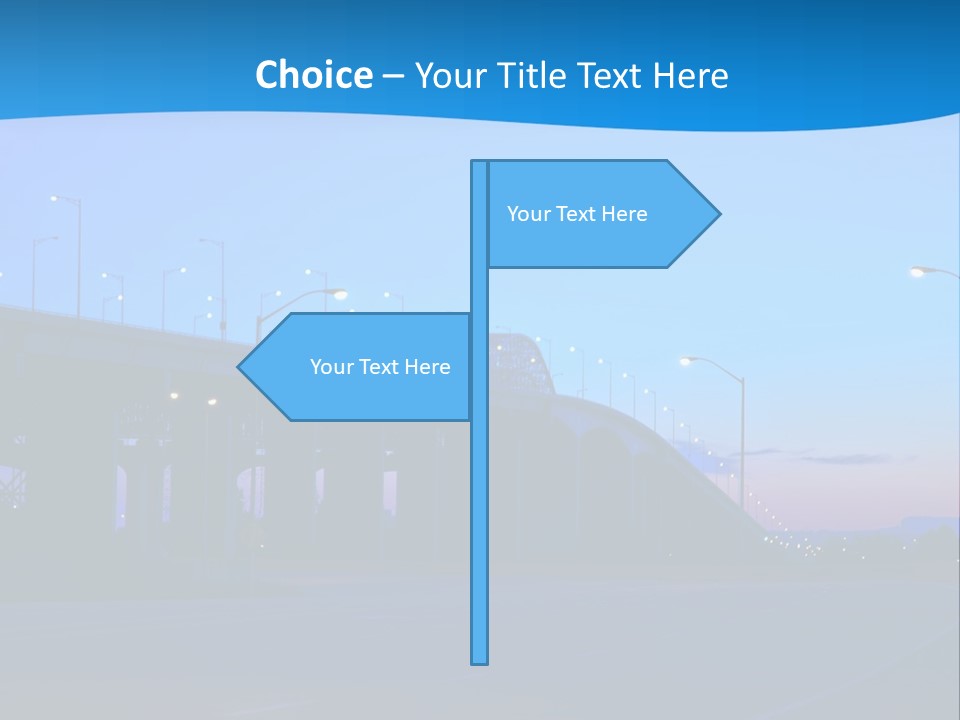 Choice – Your Title Text Here

Your Text Here

Your Text Here